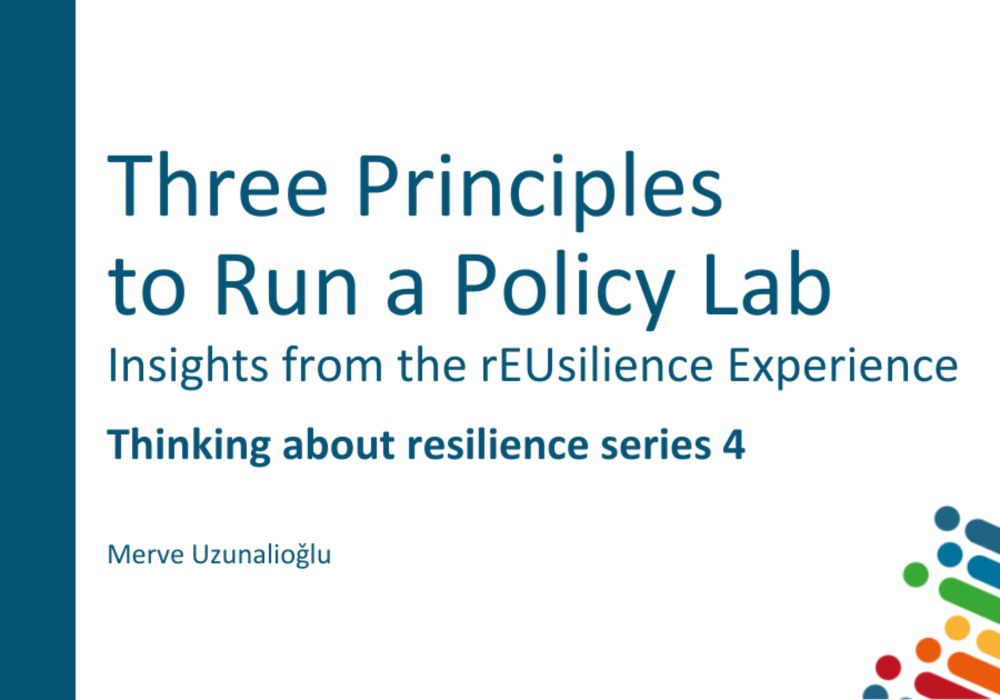 Three Principles to Run a Policy Lab
Insights from the rEUsilience Experience

Thinking about resilience series 4

Merve Uzunalioğlu